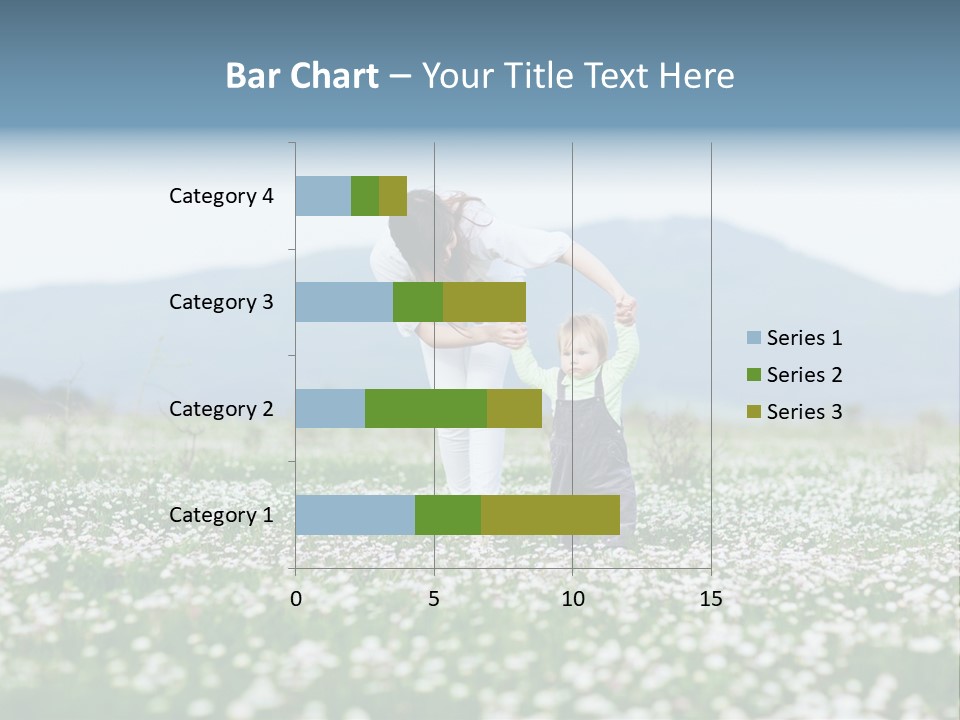 Bar Chart – Your Title Text Here

Category 4
Category 3
Category 2
Category 1

0
5
10
15

Series 1
Series 2
Series 3